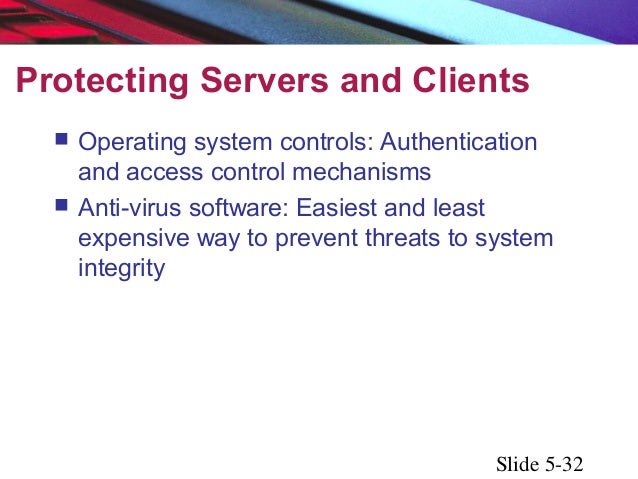 Protecting Servers and Clients

- Operating system controls: Authentication and access control mechanisms
- Anti-virus software: Easiest and least expensive way to prevent threats to system integrity

Slide 5-32